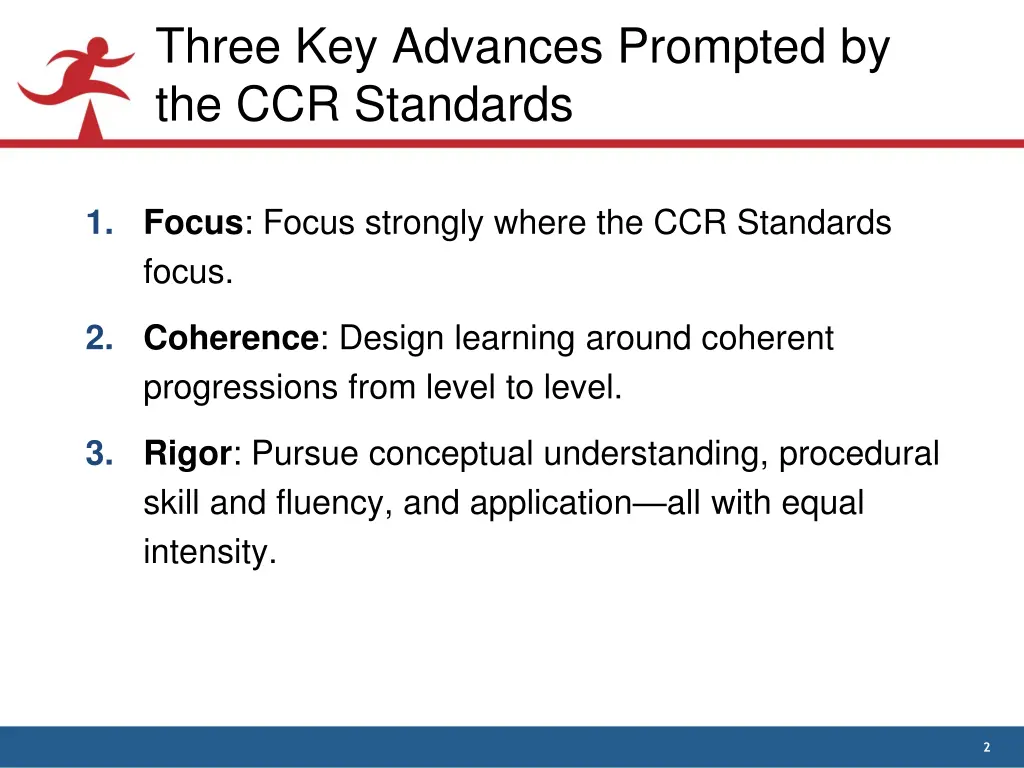 Three Key Advances Prompted by the CCR Standards

1. Focus: Focus strongly where the CCR Standards focus.

2. Coherence: Design learning around coherent progressions from level to level.

3. Rigor: Pursue conceptual understanding, procedural skill and fluency, and application—all with equal intensity.

2